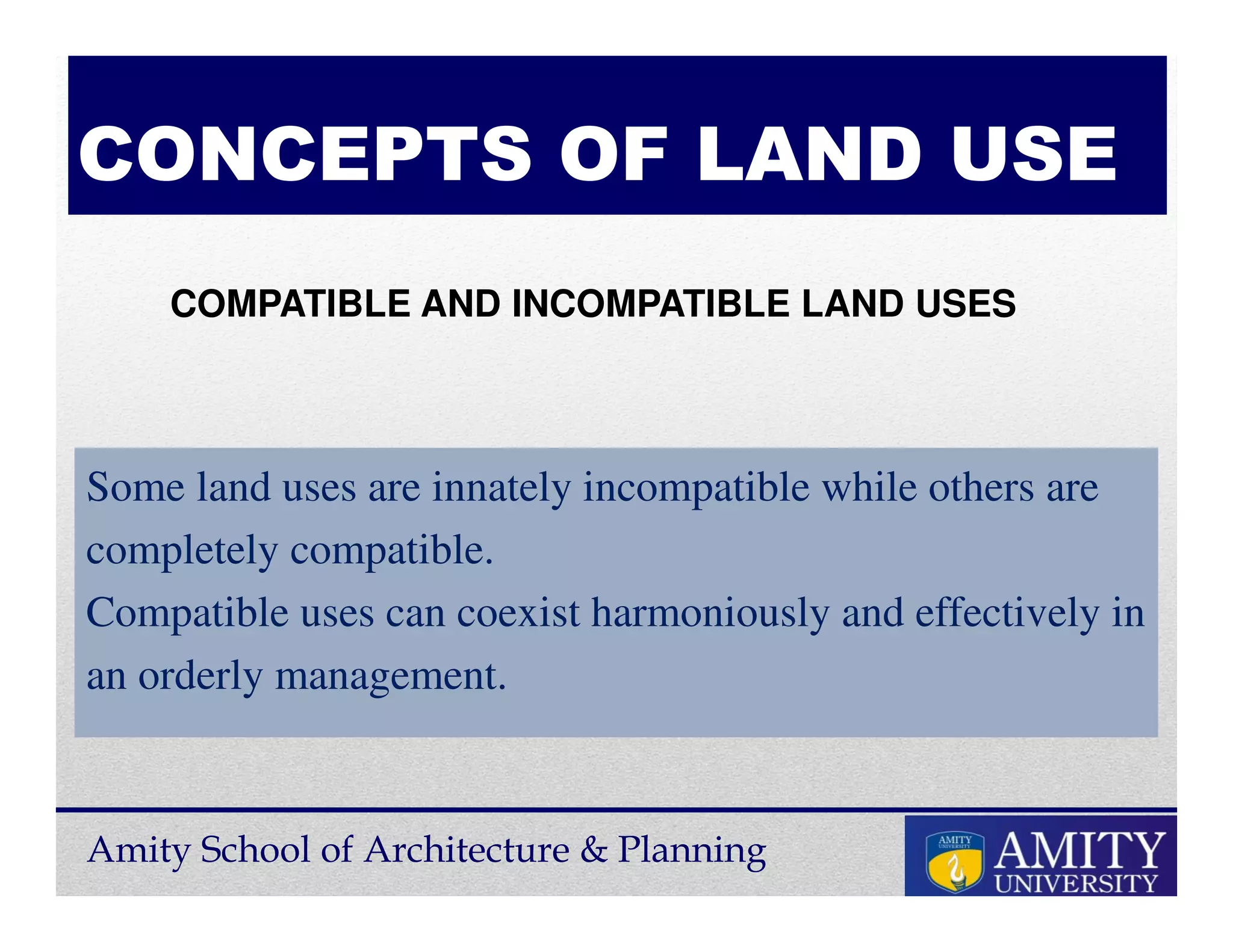 CONCEPTS OF LAND USE

COMPATIBLE AND INCOMPATIBLE LAND USES

Some land uses are innately incompatible while others are completely compatible.
Compatible uses can coexist harmoniously and effectively in an orderly management.

Amity School of Architecture & Planning

AMITY UNIVERSITY

AMITY UNIVERSITY